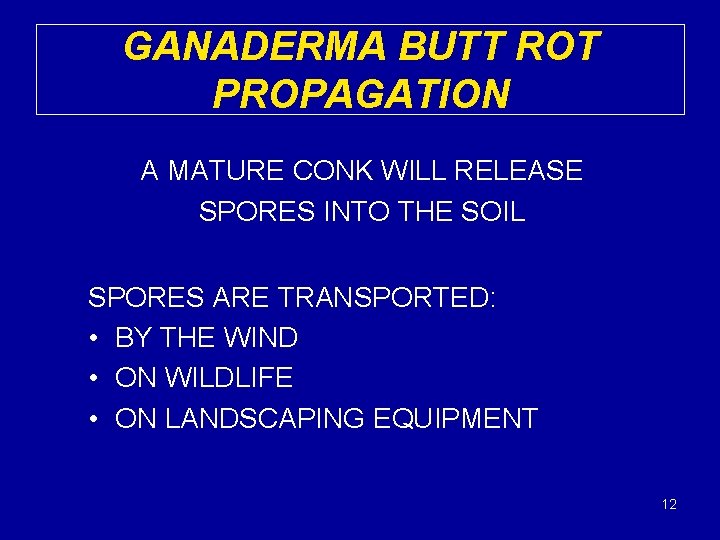 GANADERMA BUTT ROT PROPAGATION

A MATURE CONK WILL RELEASE SPORES INTO THE SOIL

SPORES ARE TRANSPORTED:
• BY THE WIND
• ON WILDLIFE
• ON LANDSCAPING EQUIPMENT

12